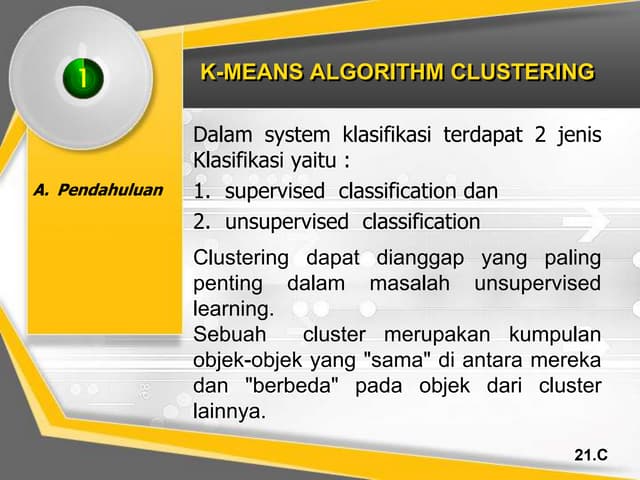 1

K-MEANS ALGORITHM CLUSTERING

A. Pendahuluan

Dalam system klasifikasi terdapat 2 jenis Klasifikasi yaitu :

1. supervised classification dan
2. unsupervised classification

Clustering dapat dianggap yang paling penting dalam masalah unsupervised learning.
Sebuah cluster merupakan kumpulan objek-objek yang "sama" di antara mereka dan "berbeda" pada objek dari cluster lainnya.

21.C